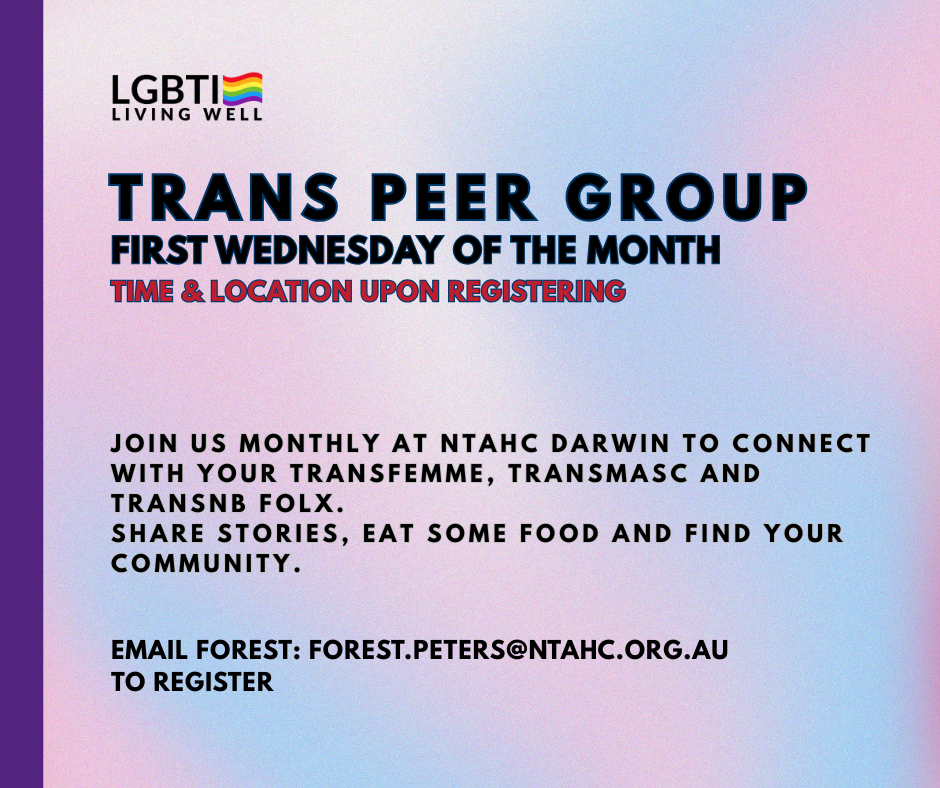 LGBTI
LIVING WELL

TRANS PEER GROUP
FIRST WEDNESDAY OF THE MONTH
TIME & LOCATION UPON REGISTERING

JOIN US MONTHLY AT NTAHC DARWIN TO CONNECT WITH YOUR TRANSFEMME, TRANSMASC AND TRANSNB FOLX.
SHARE STORIES, EAT SOME FOOD AND FIND YOUR COMMUNITY.

EMAIL FOREST: FOREST.PETERS@NTAHC.ORG.AU
TO REGISTER